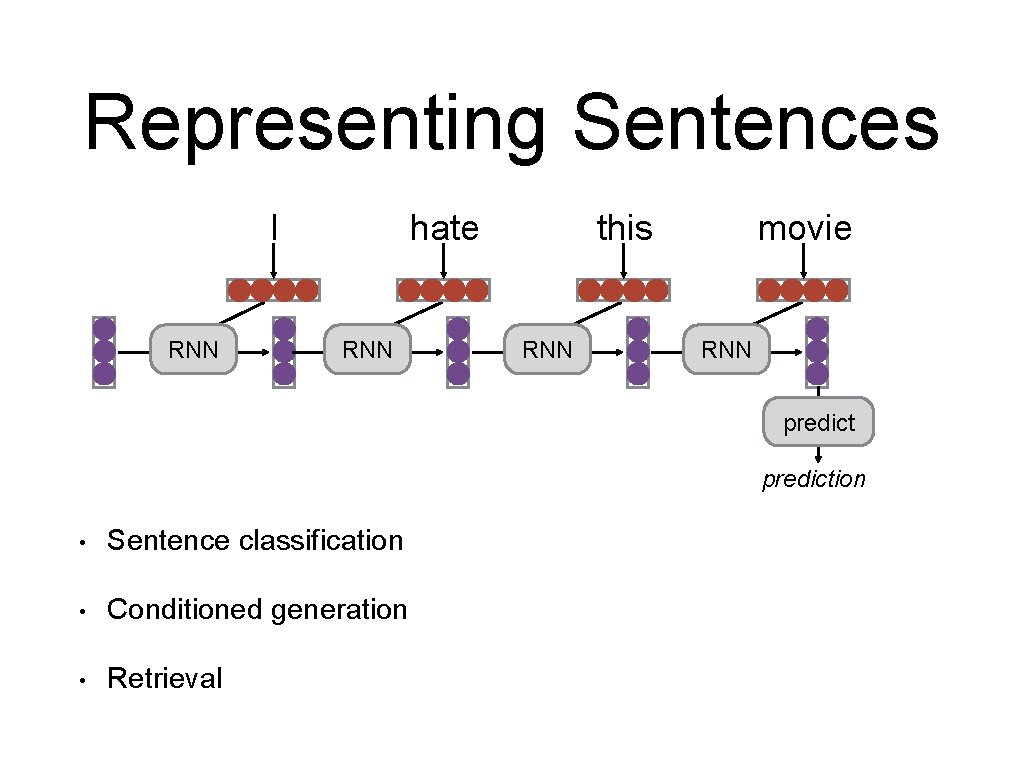 Representing Sentences

I hate this movie

RNN RNN RNN RNN

predict

prediction

• Sentence classification

• Conditioned generation

• Retrieval